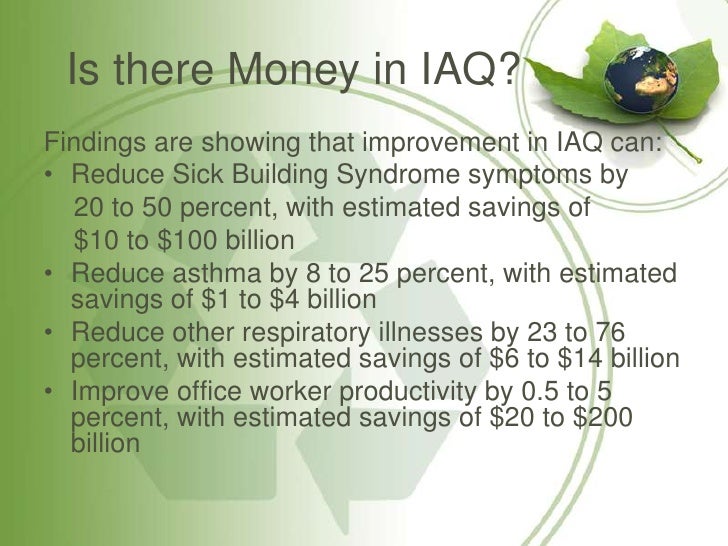 Is there Money in IAQ?

Findings are showing that improvement in IAQ can:

• Reduce Sick Building Syndrome symptoms by 20 to 50 percent, with estimated savings of \$10 to \$100 billion
• Reduce asthma by 8 to 25 percent, with estimated savings of \$1 to \$4 billion
• Reduce other respiratory illnesses by 23 to 76 percent, with estimated savings of \$6 to \$14 billion
• Improve office worker productivity by 0.5 to 5 percent, with estimated savings of \$20 to \$200 billion